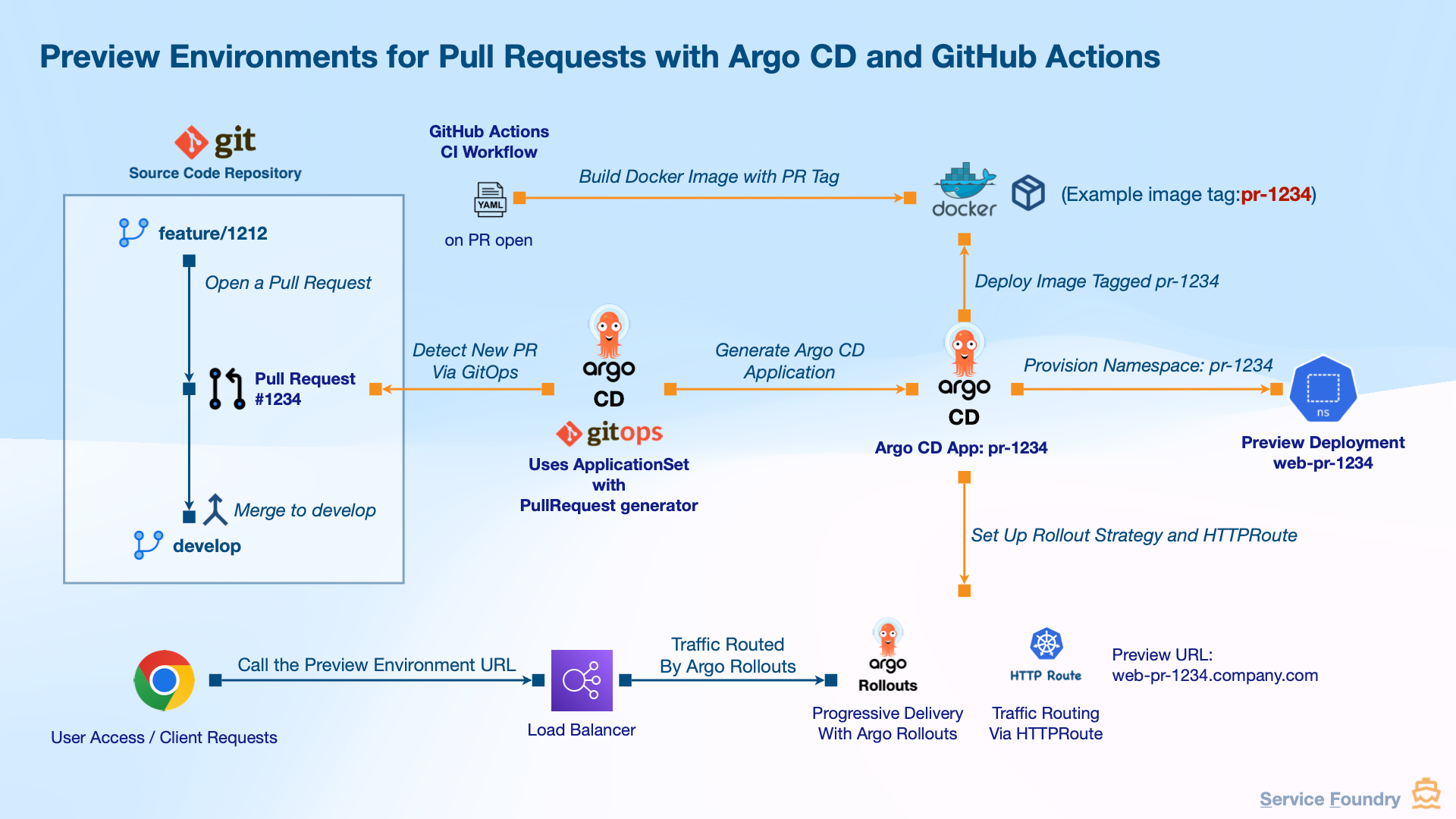 Preview Environments for Pull Requests with Argo CD and GitHub Actions

git
Source Code Repository

feature/1212

Open a Pull Request

Pull Request #1234

Merge to develop

develop

GitHub Actions
CI Workflow

YAML

on PR open

Build Docker Image with PR Tag

docker

(Example image tag:pr-1234)

Deploy Image Tagged pr-1234

Detect New PR
Via GitOps

argo
CD

gitops

Uses ApplicationSet
with
PullRequest generator

Generate Argo CD
Application

argo
CD

Argo CD App: pr-1234

Provision Namespace: pr-1234

ns

Preview Deployment
web-pr-1234

Set Up Rollout Strategy and HTTPRoute

Call the Preview Environment URL

User Access / Client Requests

Load Balancer

Traffic Routed
By Argo Rollouts

argo
Rollouts

Progressive Delivery
With Argo Rollouts

HTTP Route

Traffic Routing
Via HTTPRoute

Preview URL:
web-pr-1234.company.com

Service Foundry